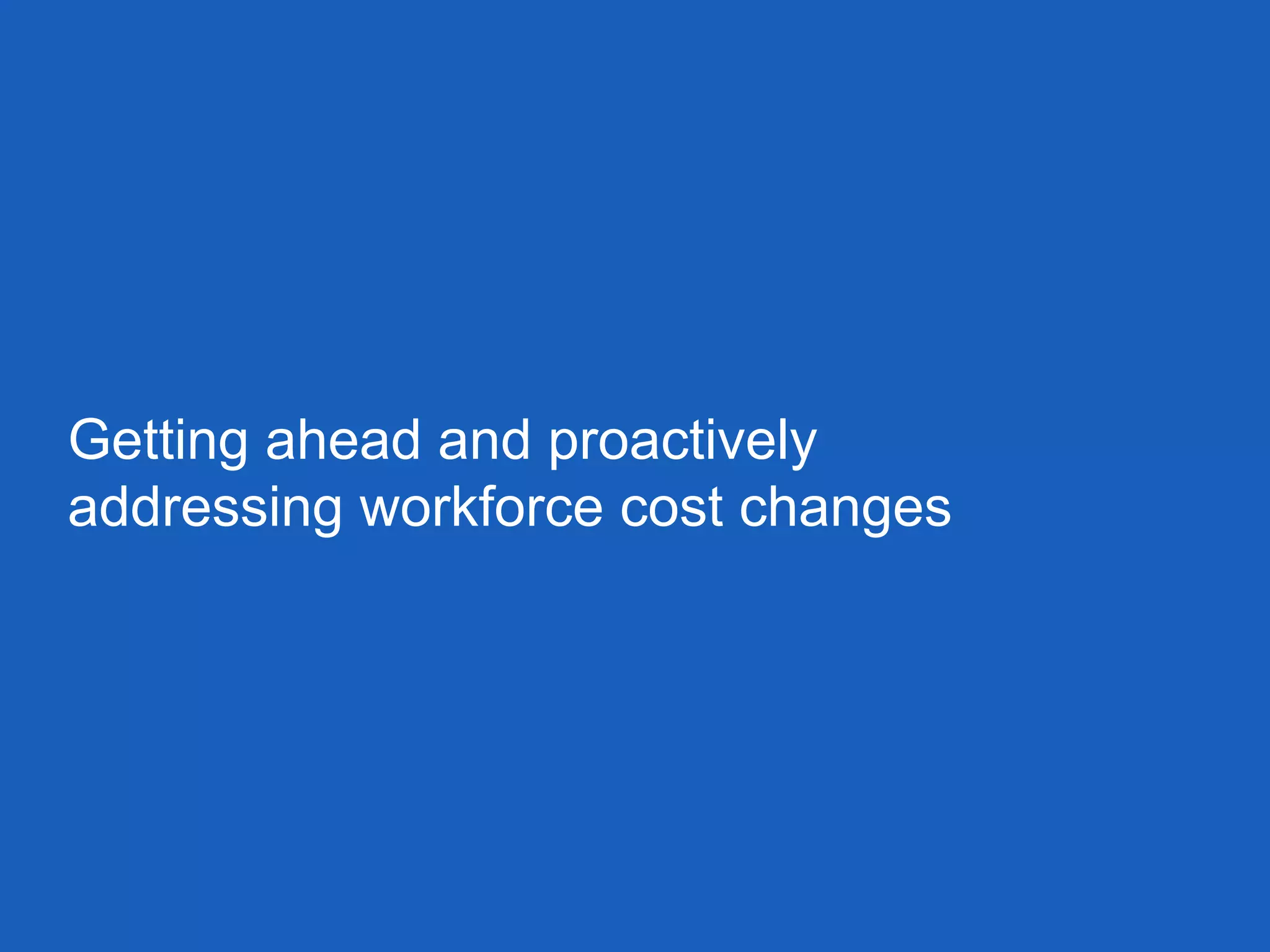 Getting ahead and proactively addressing workforce cost changes